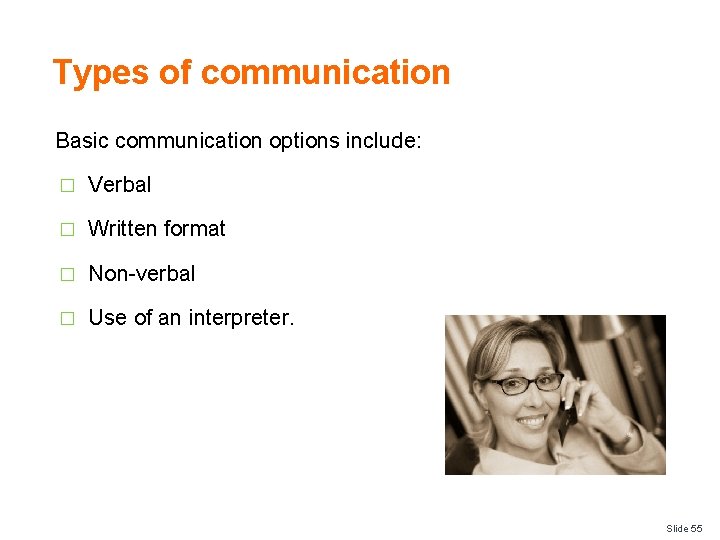 Types of communication

Basic communication options include:

□ Verbal

□ Written format

□ Non-verbal

□ Use of an interpreter.

Slide 55